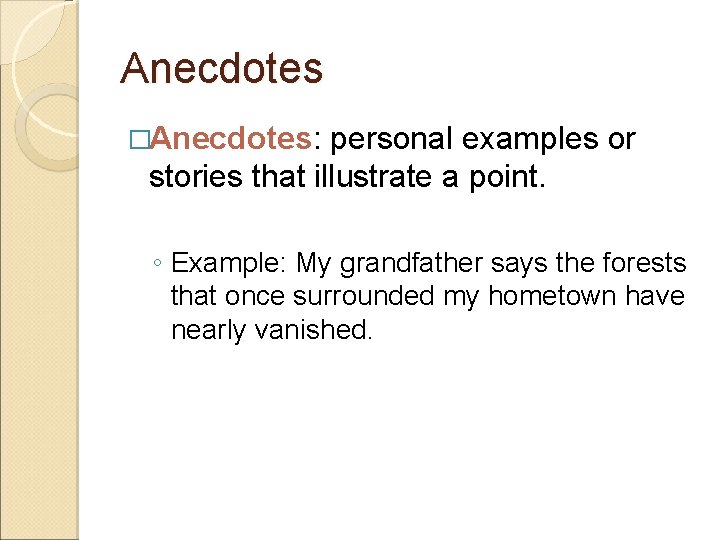 Anecdotes

□Anecdotes: personal examples or stories that illustrate a point.

◦ Example: My grandfather says the forests that once surrounded my hometown have nearly vanished.